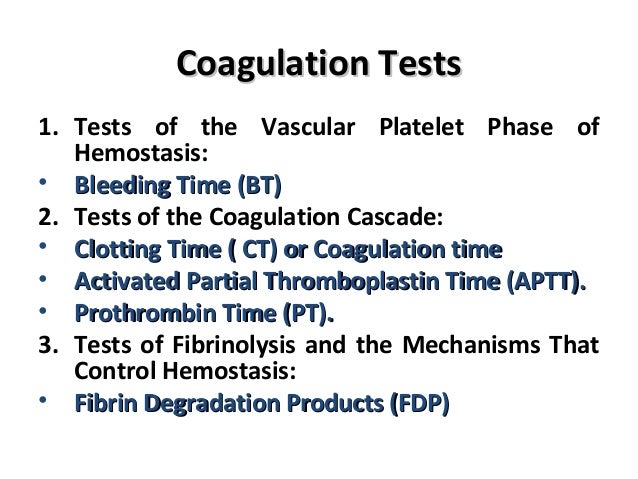 Coagulation Tests

1. Tests of the Vascular Platelet Phase of Hemostasis:
• Bleeding Time (BT)
2. Tests of the Coagulation Cascade:
• Clotting Time ( CT) or Coagulation time
• Activated Partial Thromboplastin Time (APTT).
• Prothrombin Time (PT).
3. Tests of Fibrinolysis and the Mechanisms That Control Hemostasis:
• Fibrin Degradation Products (FDP)